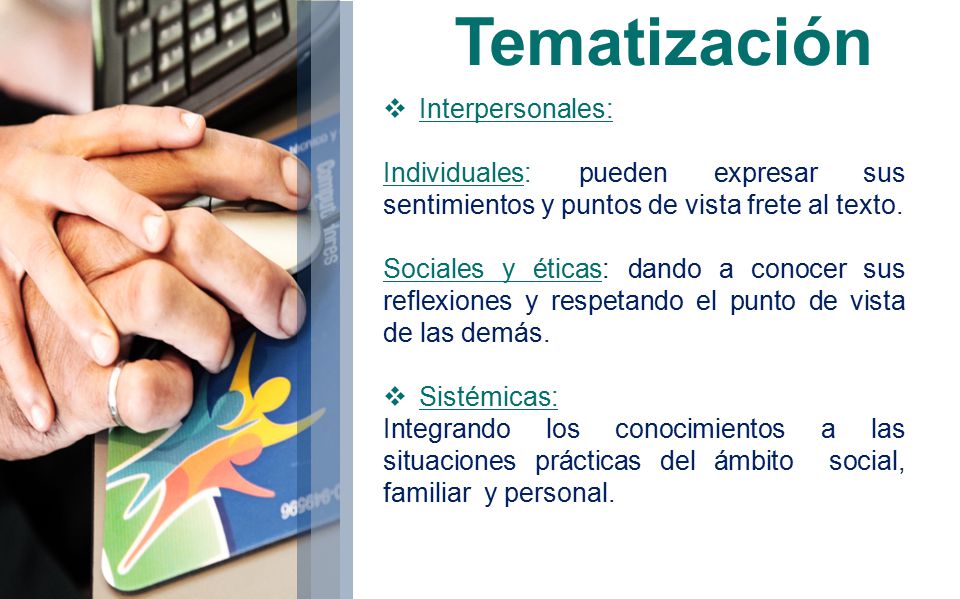 Tematización

❖ Interpersonales:

Individuales: pueden expresar sus sentimientos y puntos de vista frete al texto.

Sociales y éticas: dando a conocer sus reflexiones y respetando el punto de vista de las demás.

❖ Sistémicas:
Integrando los conocimientos a las situaciones prácticas del ámbito social, familiar y personal.